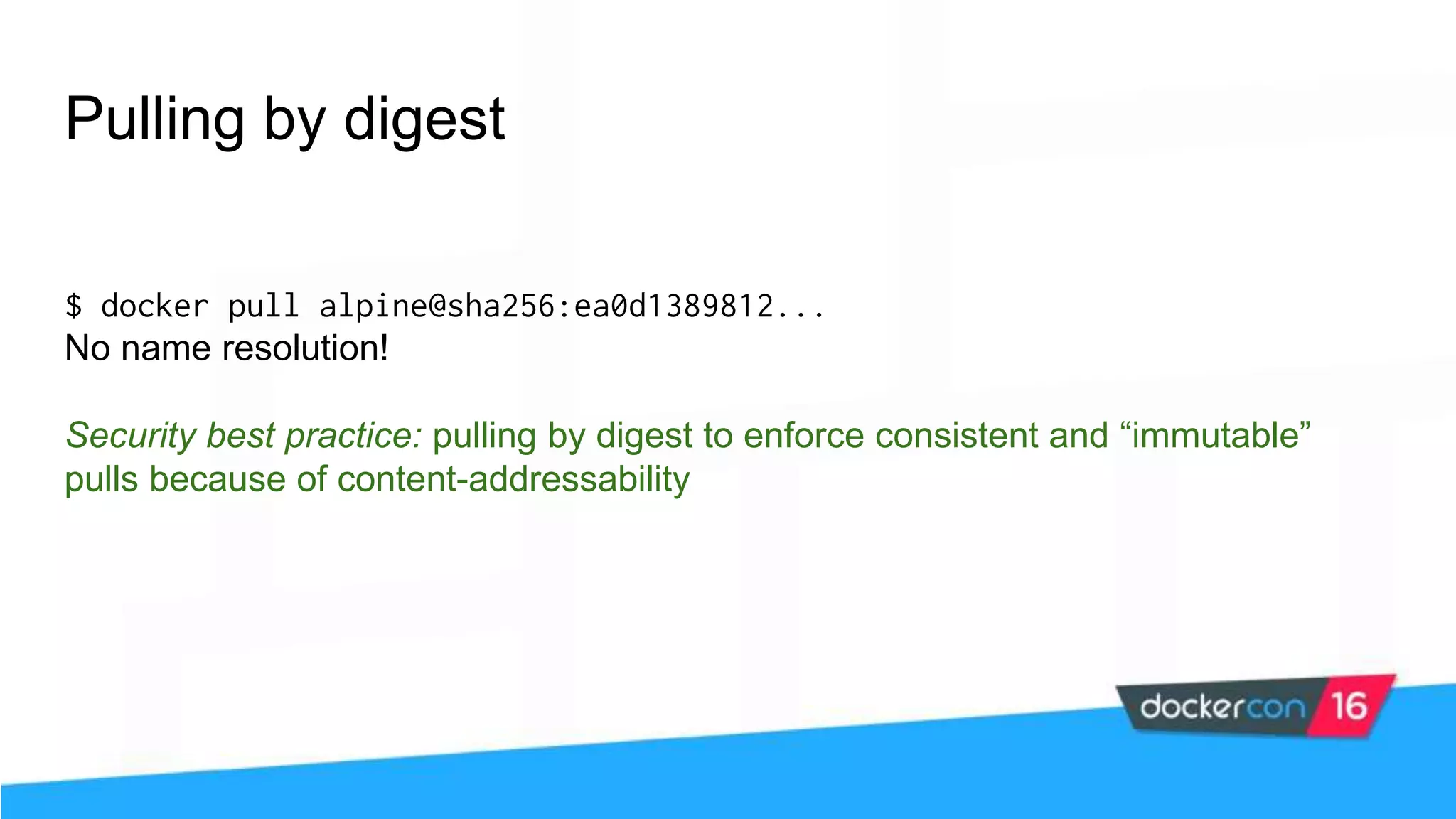 Pulling by digest

$ docker pull alpine@sha256:ea0d1389812...
No name resolution!

Security best practice: pulling by digest to enforce consistent and “immutable” pulls because of content-addressability

dockercon 16